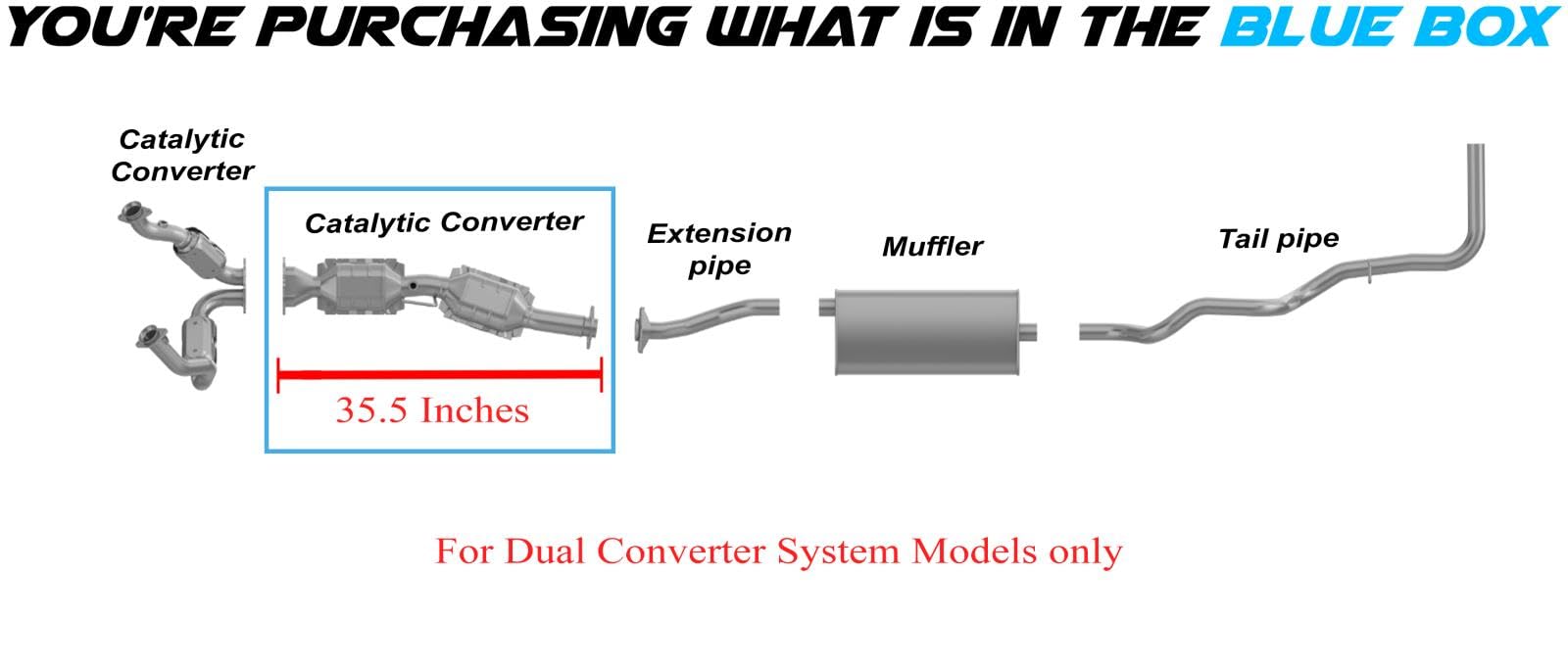 YOU'RE PURCHASING WHAT IS IN THE BLUE BOX

Catalytic Converter

Catalytic Converter

35.5 Inches

Extension pipe

Muffler

Tail pipe

For Dual Converter System Models only